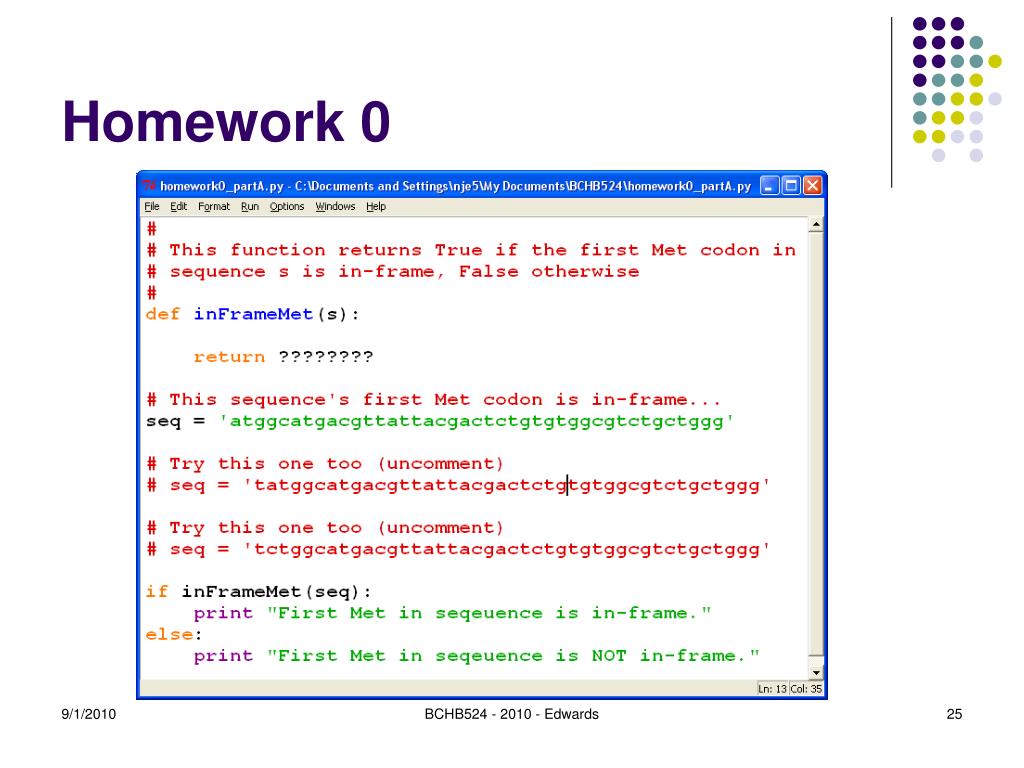 Homework 0

homework0_partA.py - C:\Documents and Settings\nje5\My Documents\BCHB524\homework0_partA.py

File Edit Format Run Options Windows Help

#
# This function returns True if the first Met codon in
# sequence s is in-frame, False otherwise
#
def inFrameMet(s):

    return ????????

# This sequence's first Met codon is in-frame...
seq = 'atggcatgacgttattacgactctgtgtggcgtctgctggg'

# Try this one too (uncomment)
# seq = 'tatggcatgacgttattacgactctgtgtggcgtctgctggg'

# Try this one too (uncomment)
# seq = 'tctggcatgacgttattacgactctgtgtggcgtctgctggg'

if inFrameMet(seq):
    print "First Met in seqeuence is in-frame."
else:
    print "First Met in seqeuence is NOT in-frame."

Ln: 13 Col: 35

9/1/2010

BCHB524 - 2010 - Edwards

25